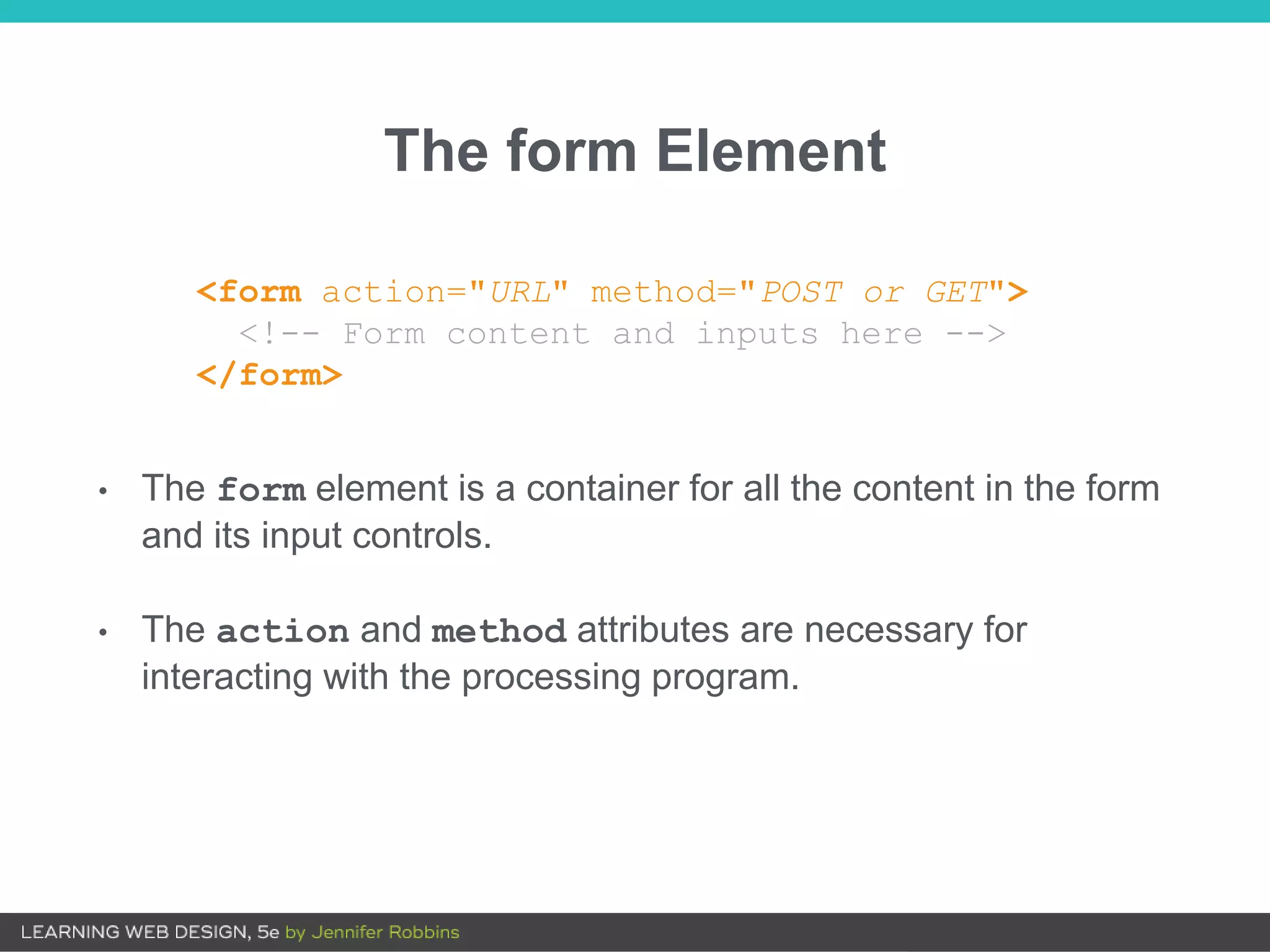 The form Element

<form action="URL" method="POST or GET">
  <!-- Form content and inputs here -->
</form>

• The form element is a container for all the content in the form and its input controls.

• The action and method attributes are necessary for interacting with the processing program.

LEARNING WEB DESIGN, 5e by Jennifer Robbins